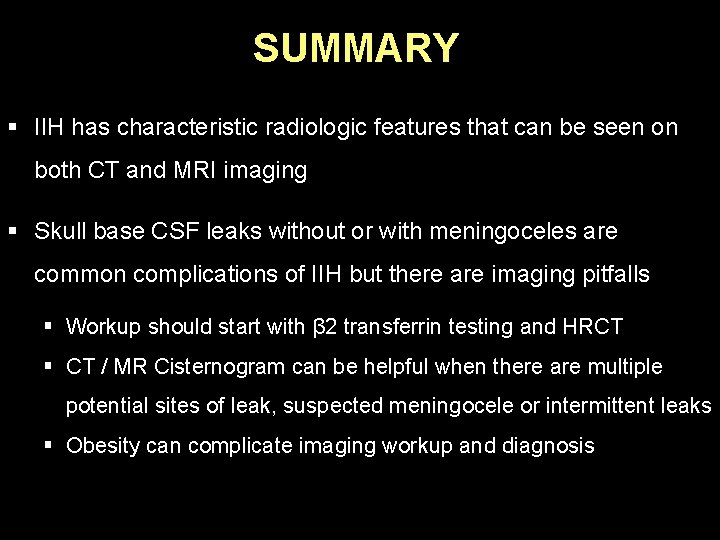 SUMMARY

▪ IIH has characteristic radiologic features that can be seen on both CT and MRI imaging

▪ Skull base CSF leaks without or with meningoceles are common complications of IIH but there are imaging pitfalls

▪ Workup should start with β2 transferrin testing and HRCT

▪ CT / MR Cisternogram can be helpful when there are multiple potential sites of leak, suspected meningocele or intermittent leaks

▪ Obesity can complicate imaging workup and diagnosis